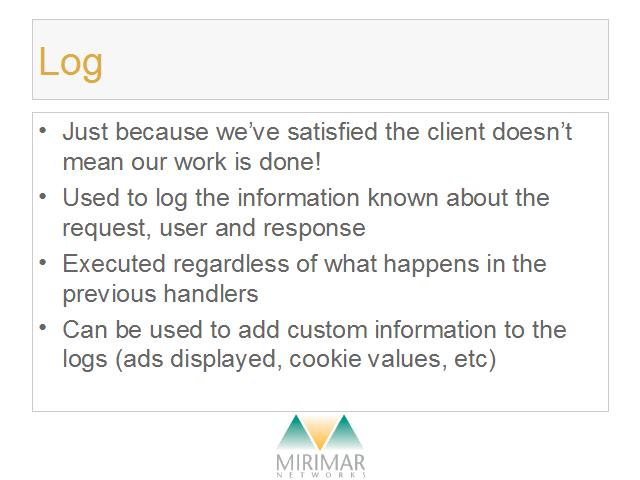 Log

• Just because we've satisfied the client doesn't mean our work is done!
• Used to log the information known about the request, user and response
• Executed regardless of what happens in the previous handlers
• Can be used to add custom information to the logs (ads displayed, cookie values, etc)

MIRIMAR
NETWORKS